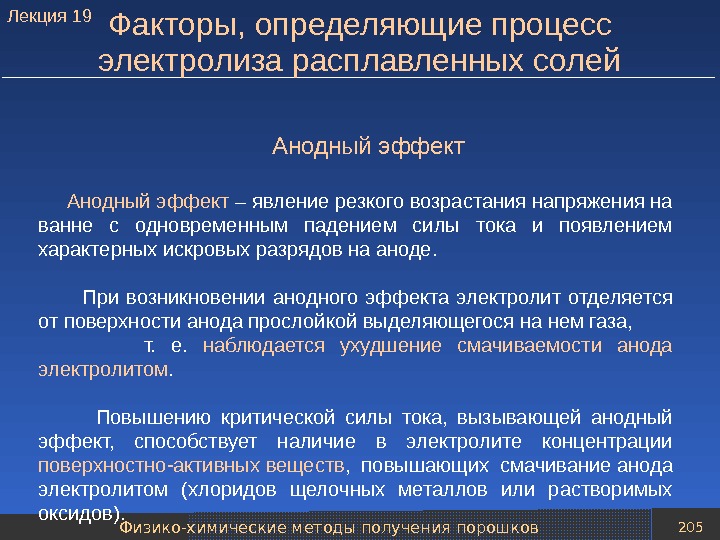 Лекция 19

Факторы, определяющие процесс электролиза расплавленных солей

Анодный эффект

Анодный эффект – явление резкого возрастания напряжения на ванне с одновременным падением силы тока и появлением характерных искровых разрядов на аноде.

При возникновении анодного эффекта электролит отделяется от поверхности анода прослойкой выделяющегося на нем газа, т. е. наблюдается ухудшение смачиваемости анода электролитом.

Повышению критической силы тока, вызывающей анодный эффект, способствует наличие в электролите концентрации поверхностно-активных веществ, повышающих смачивание анода электролитом (хлоридов щелочных металлов или растворимых оксидов).

Физико-химические методы получения порошков

205